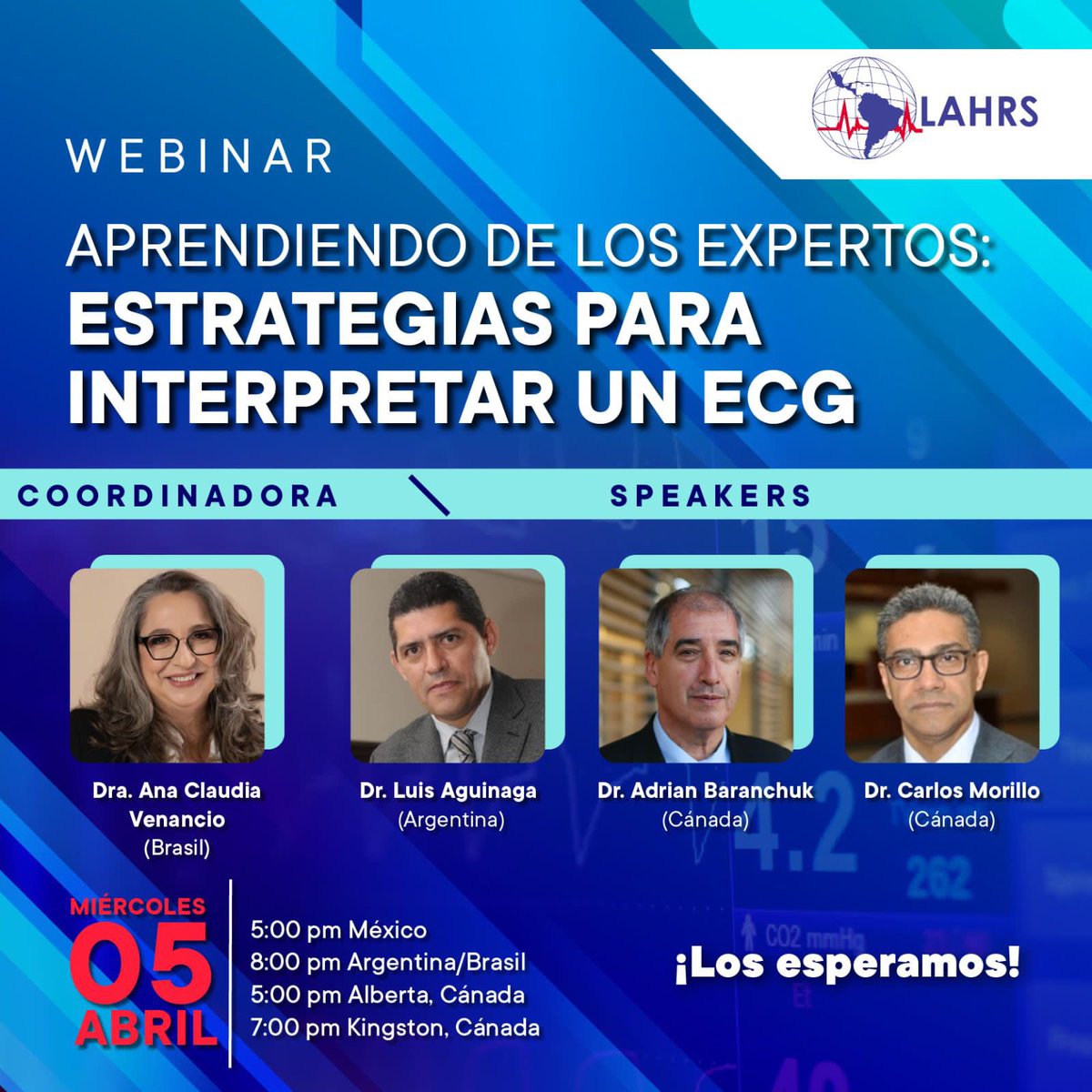 LAHRS

WEBINAR

APRENDIENDO DE LOS EXPERTOS:
ESTRATEGIAS PARA INTERPRETAR UN ECG

COORDINADORA

SPEAKERS

Dra. Ana Claudia Venancio
(Brasil)

Dr. Luis Aguinaga
(Argentina)

Dr. Adrian Baranchuk
(Cánada)

Dr. Carlos Morillo
(Cánada)

MIÉRCOLES
05
ABRIL

5:00 pm México
8:00 pm Argentina/Brasil
5:00 pm Alberta, Cánada
7:00 pm Kingston, Cánada

¡Los esperamos!